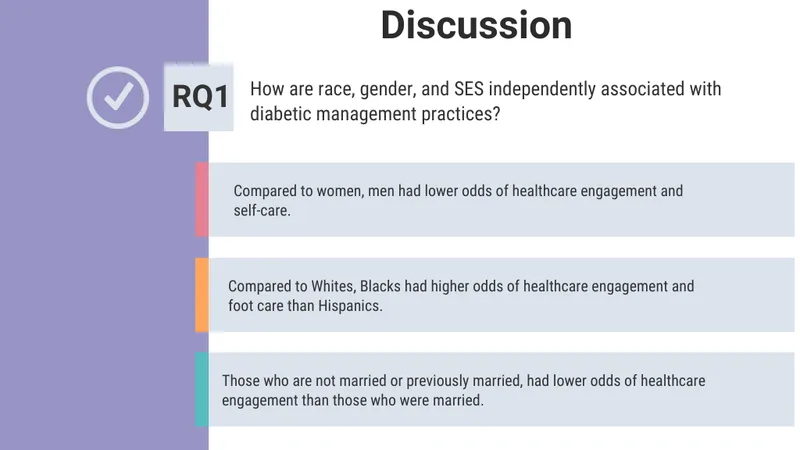 Discussion

RQ1

How are race, gender, and SES independently associated with diabetic management practices?

Compared to women, men had lower odds of healthcare engagement and self-care.

Compared to Whites, Blacks had higher odds of healthcare engagement and foot care than Hispanics.

Those who are not married or previously married, had lower odds of healthcare engagement than those who were married.